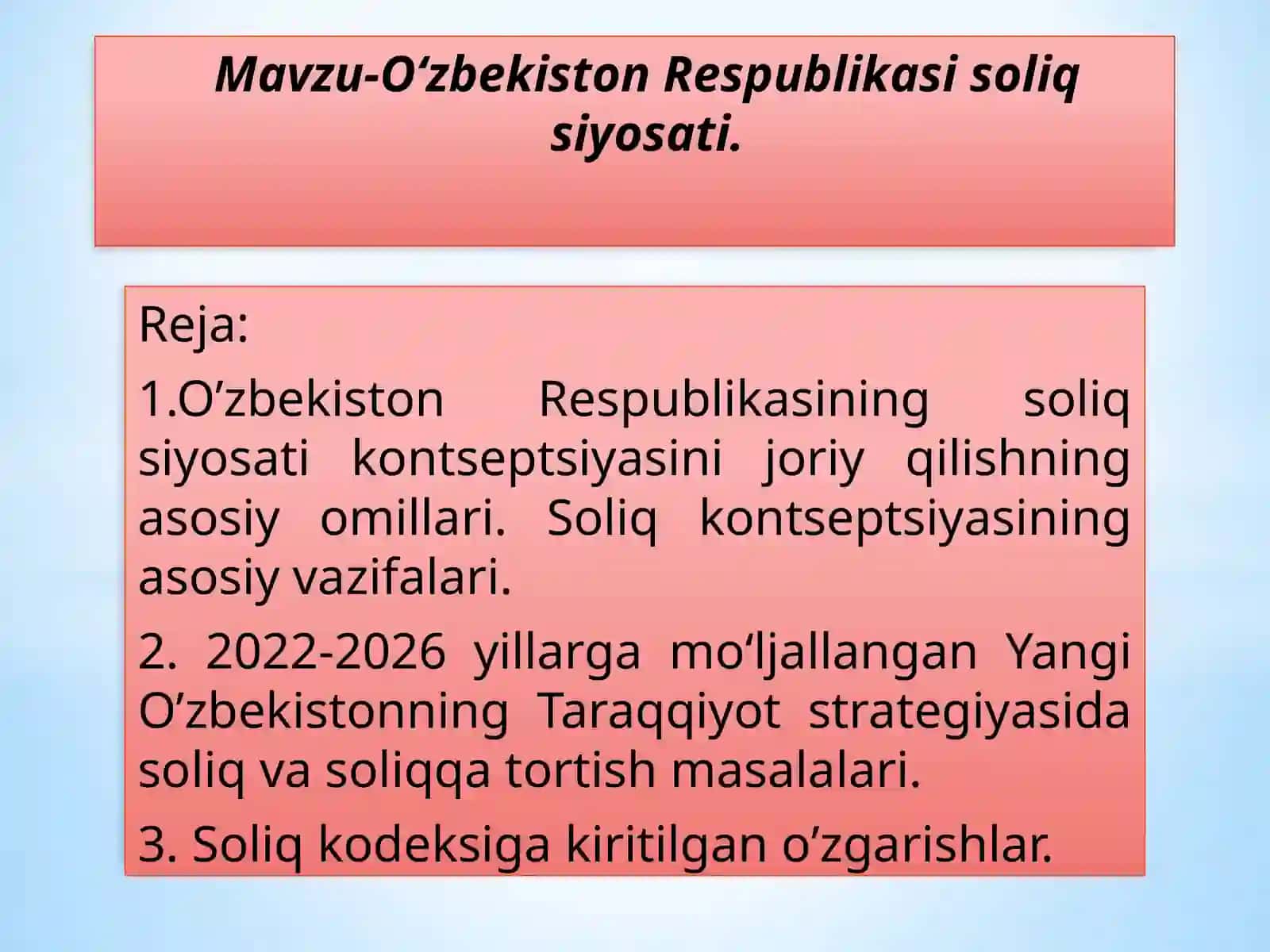 Mavzu-O‘zbekiston Respublikasi soliq siyosati.

Reja:

1.O’zbekiston Respublikasining soliq siyosati kontseptsiyasini joriy qilishning asosiy omillari. Soliq kontseptsiyasining asosiy vazifalari.

2. 2022-2026 yillarga mo‘ljallangan Yangi O’zbekistonning Taraqqiyot strategiyasida soliq va soliqqa tortish masalalari.

3. Soliq kodeksiga kiritilgan o’zgarishlar.